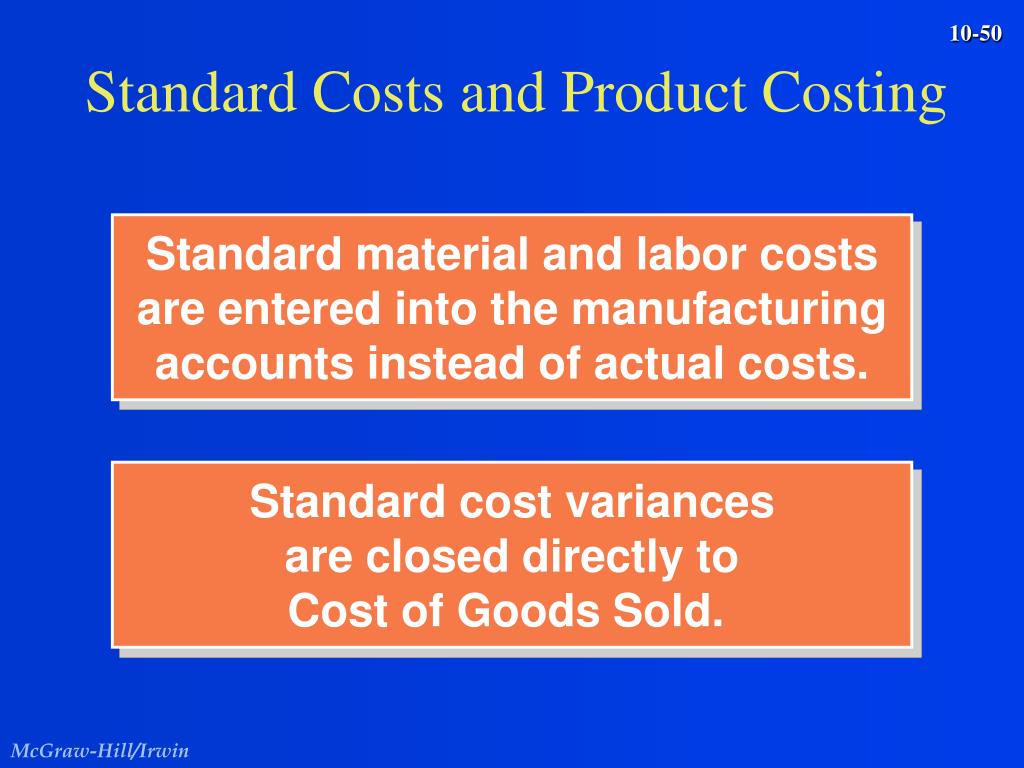 10-50

Standard Costs and Product Costing

Standard material and labor costs are entered into the manufacturing accounts instead of actual costs.

Standard cost variances are closed directly to Cost of Goods Sold.

McGraw-Hill/Irwin